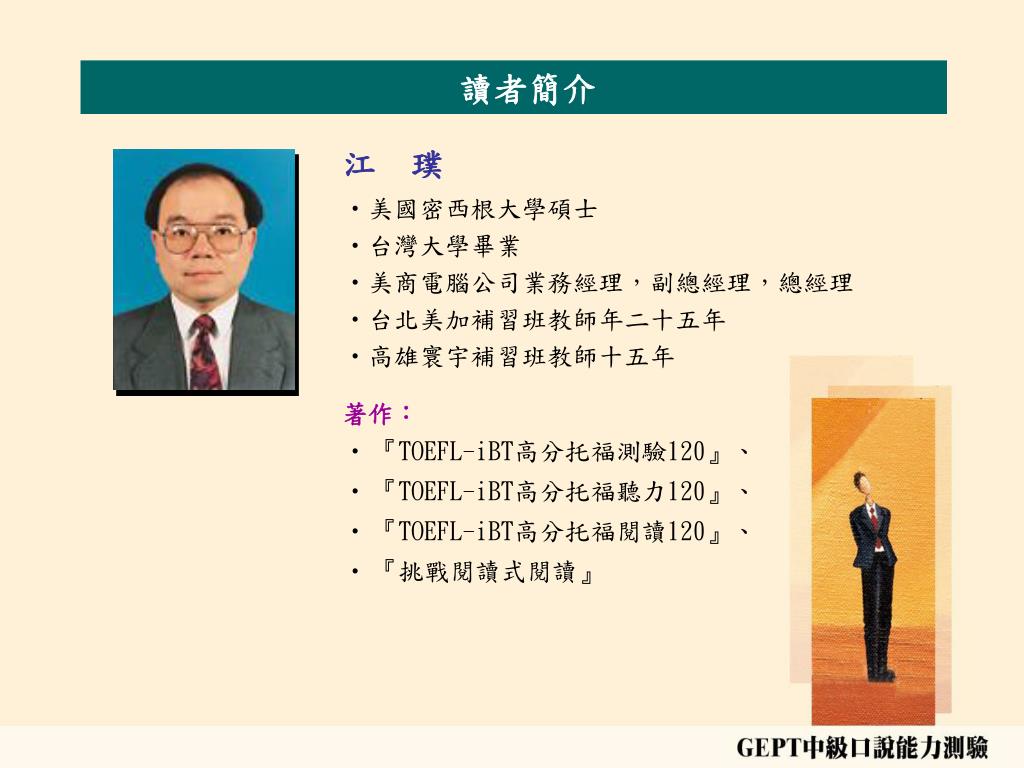 讀者簡介

江 璞

・美國密西根大學碩士
・台灣大學畢業
・美商電腦公司業務經理，副總經理，總經理
・台北美加補習班教師年二十五年
・高雄寰宇補習班教師十五年

著作：
・『TOEFL-iBT高分托福測驗120』、
・『TOEFL-iBT高分托福聽力120』、
・『TOEFL-iBT高分托福閱讀120』、
・『挑戰閱讀式閱讀』

GEPT中級口說能力測驗